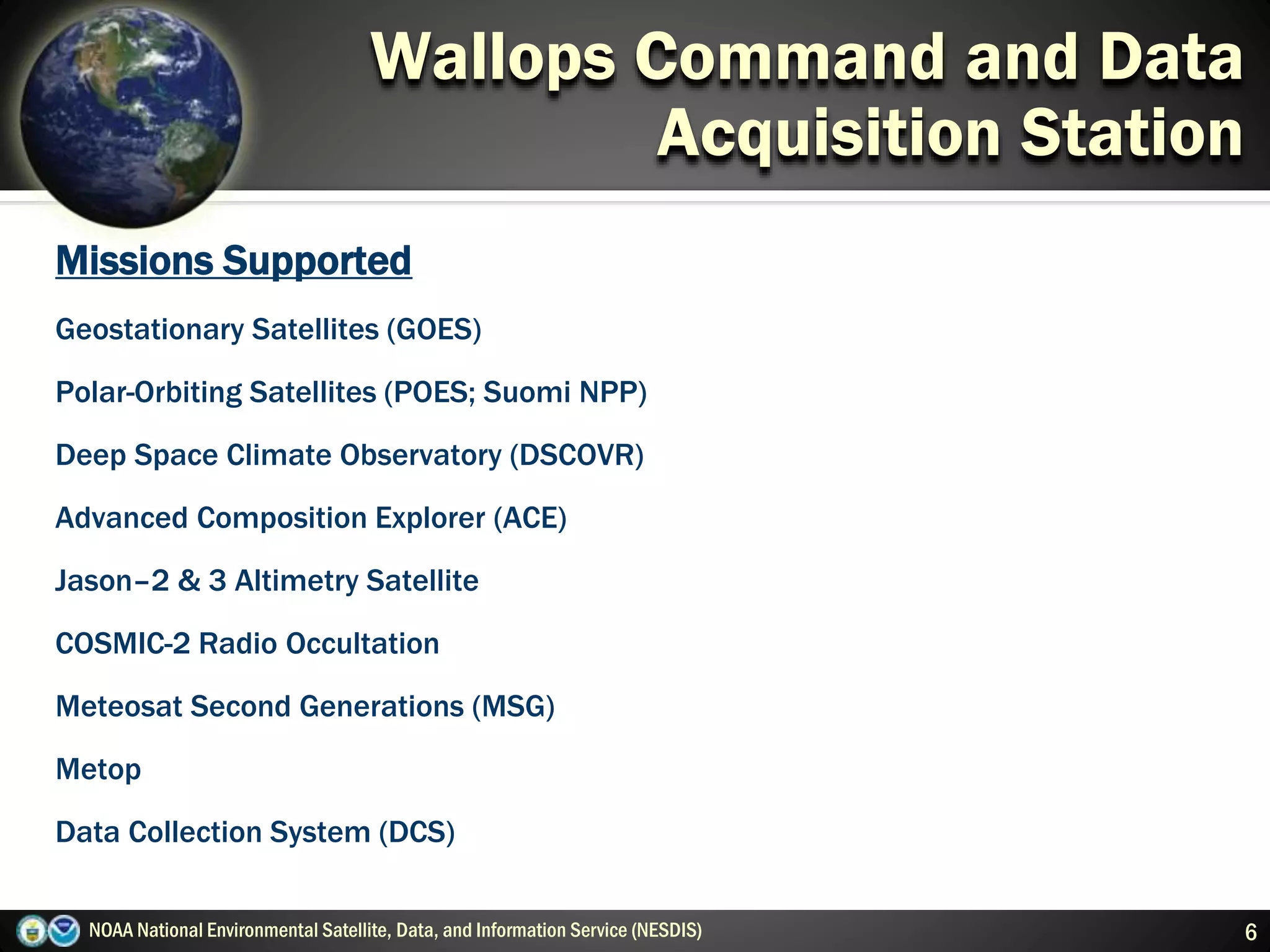 Wallops Command and Data Acquisition Station

Missions Supported

Geostationary Satellites (GOES)

Polar-Orbiting Satellites (POES; Suomi NPP)

Deep Space Climate Observatory (DSCOVR)

Advanced Composition Explorer (ACE)

Jason–2 & 3 Altimetry Satellite

COSMIC-2 Radio Occultation

Meteosat Second Generations (MSG)

Metop

Data Collection System (DCS)

NOAA National Environmental Satellite, Data, and Information Service (NESDIS)

6